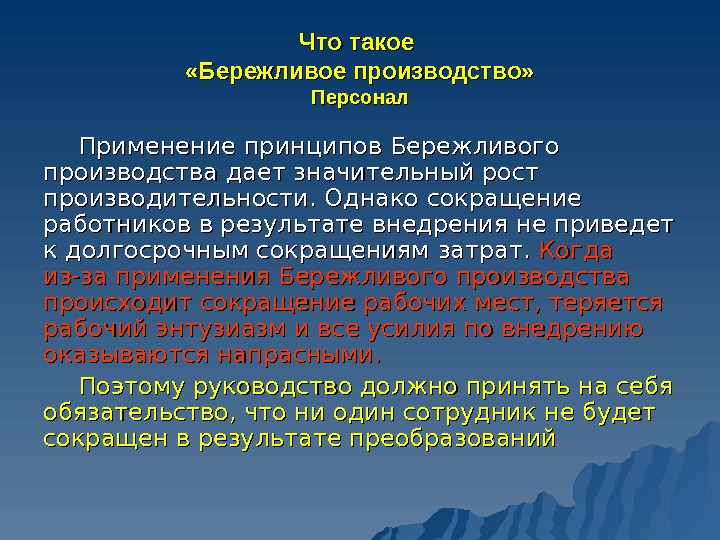 Что такое
«Бережливое производство»
Персонал

Применение принципов Бережливого производства дает значительный рост производительности. Однако сокращение работников в результате внедрения не приведет к долгосрочным сокращениям затрат. Когда из-за применения Бережливого производства происходит сокращение рабочих мест, теряется рабочий энтузиазм и все усилия по внедрению оказываются напрасными.

Поэтому руководство должно принять на себя обязательство, что ни один сотрудник не будет сокращен в результате преобразований